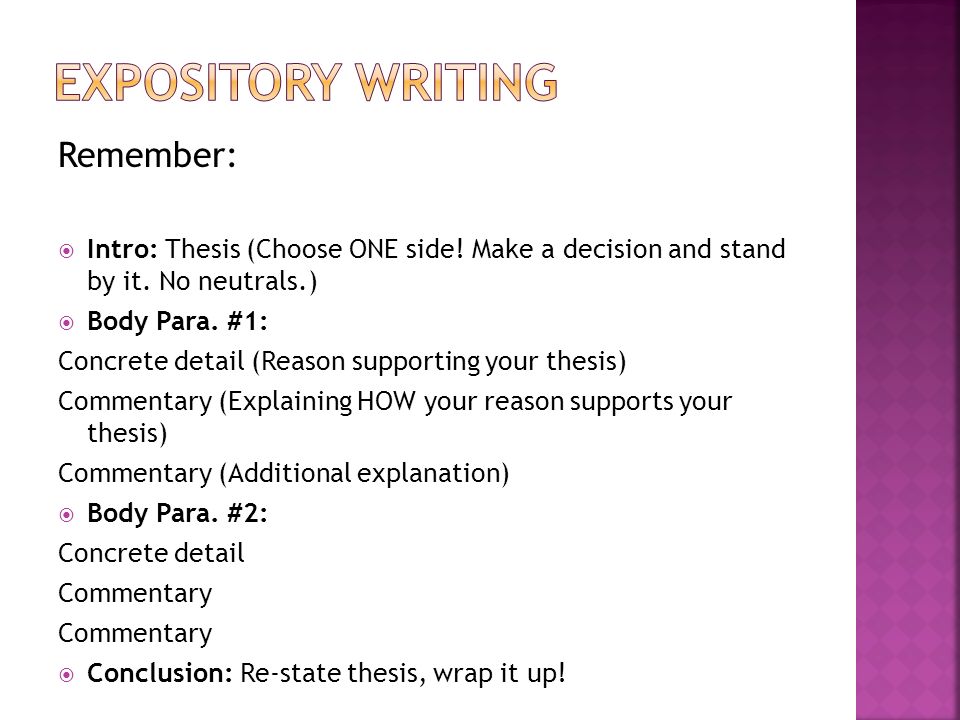 EXPOSITORY WRITING

Remember:

Intro: Thesis (Choose ONE side! Make a decision and stand by it. No neutrals.)

Body Para. #1:

Concrete detail (Reason supporting your thesis)

Commentary (Explaining HOW your reason supports your thesis)

Commentary (Additional explanation)

Body Para. #2:

Concrete detail

Commentary

Commentary

Conclusion: Re-state thesis, wrap it up!